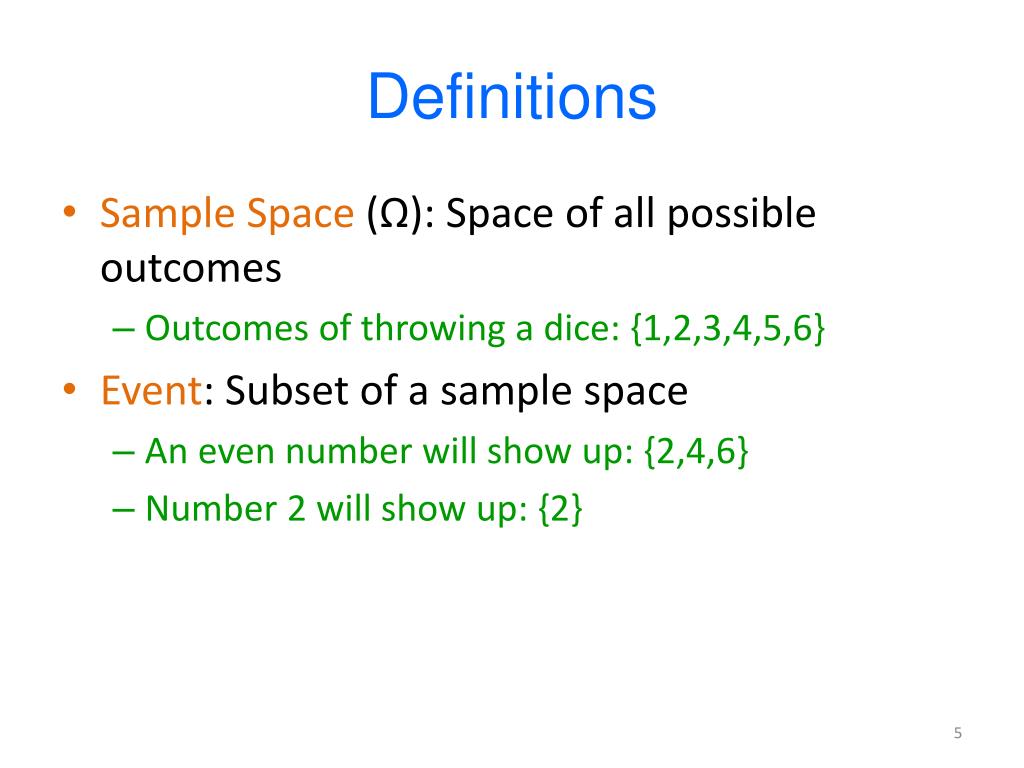 Definitions

• Sample Space ($\Omega$): Space of all possible outcomes

– Outcomes of throwing a dice: {1,2,3,4,5,6}

• Event: Subset of a sample space

– An even number will show up: {2,4,6}

– Number 2 will show up: {2}

5